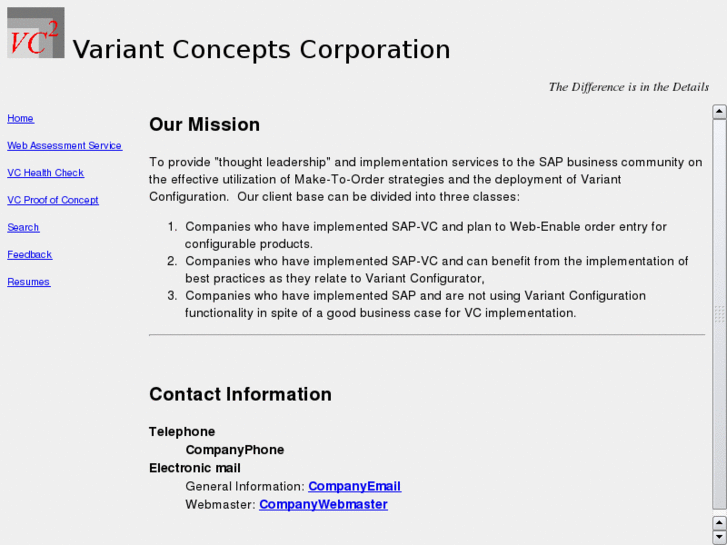 $VC^2$ Variant Concepts Corporation

The Difference is in the Details

Home

Web Assessment Service

VC Health Check

VC Proof of Concept

Search

Feedback

Resumes

Our Mission

To provide "thought leadership" and implementation services to the SAP business community on the effective utilization of Make-To-Order strategies and the deployment of Variant Configuration. Our client base can be divided into three classes:

1. Companies who have implemented SAP-VC and plan to Web-Enable order entry for configurable products.
2. Companies who have implemented SAP-VC and can benefit from the implementation of best practices as they relate to Variant Configurator,
3. Companies who have implemented SAP and are not using Variant Configuration functionality in spite of a good business case for VC implementation.

Contact Information

Telephone
CompanyPhone
Electronic mail
General Information: CompanyEmail
Webmaster: CompanyWebmaster